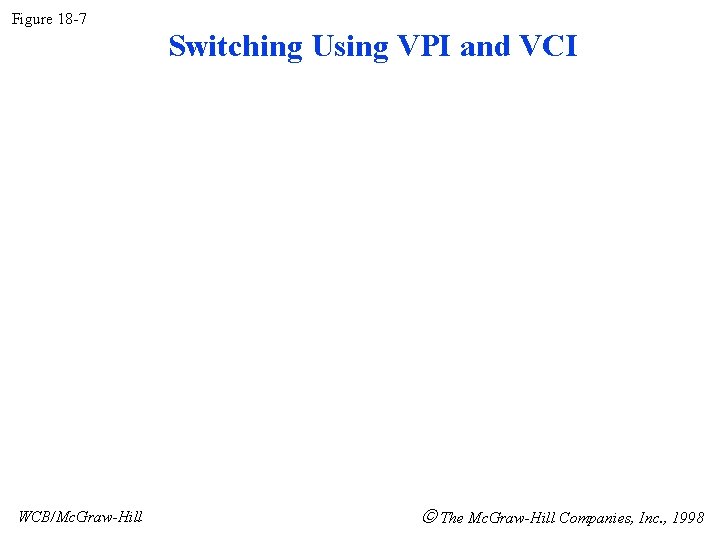 Figure 18-7

Switching Using VPI and VCI

WCB/McGraw-Hill

© The McGraw-Hill Companies, Inc., 1998